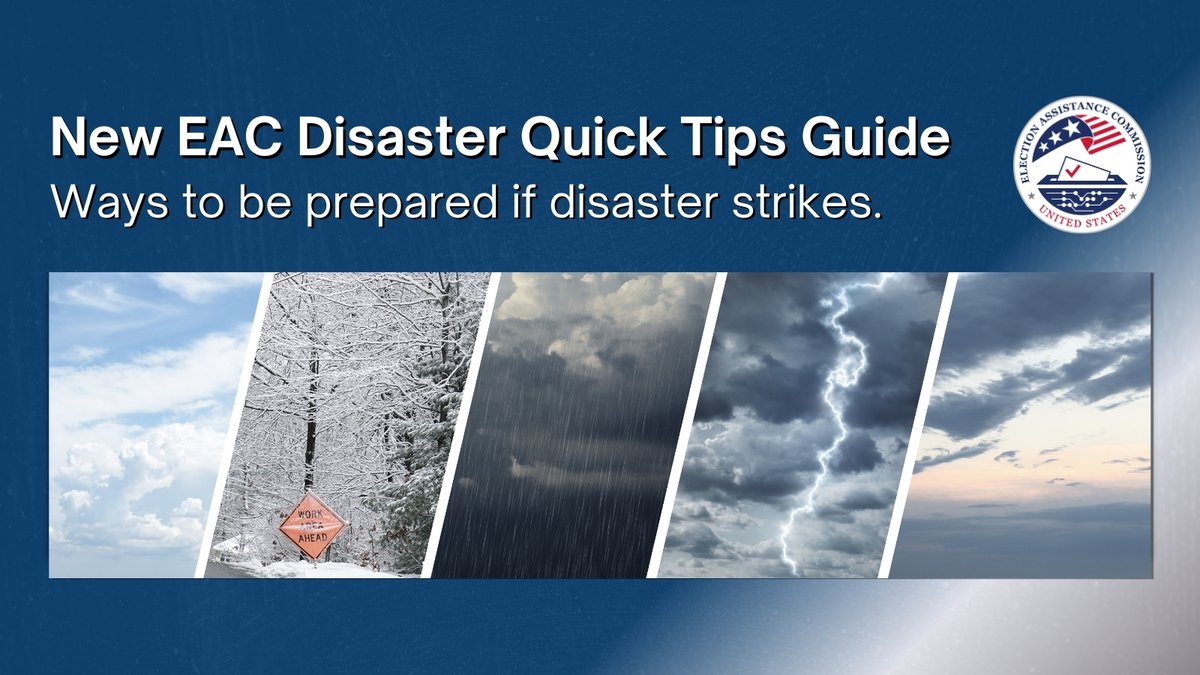 New EAC Disaster Quick Tips Guide
Ways to be prepared if disaster strikes.

ELECTION ASSISTANCE COMMISSION
UNITED STATES

WORK AREA AHEAD